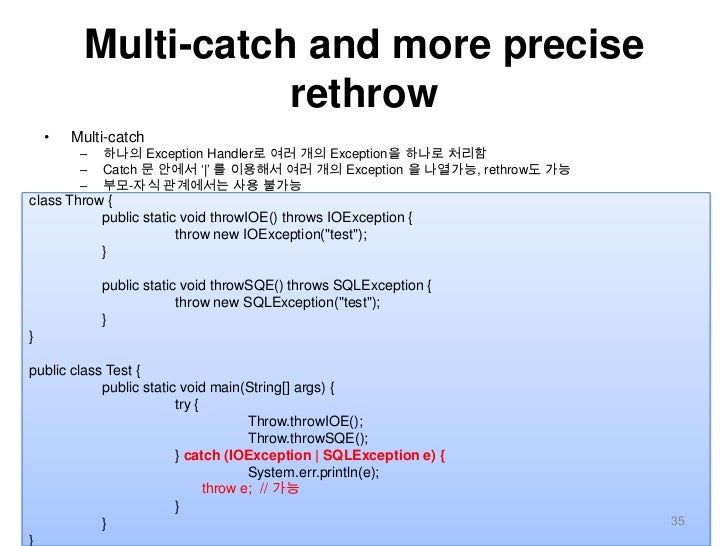 Multi-catch and more precise rethrow

• Multi-catch
– 하나의 Exception Handler로 여러 개의 Exception을 하나로 처리함
– Catch 문 안에서 '|' 를 이용해서 여러 개의 Exception 을 나열가능, rethrow도 가능
– 부모-자식 관계에서는 사용 불가능

class Throw {
public static void throwIOE() throws IOException {
throw new IOException("test");
}

public static void throwSQE() throws SQLException {
throw new SQLException("test");
}
}

public class Test {
public static void main(String[] args) {
try {
Throw.throwIOE();
Throw.throwSQE();
} catch (IOException | SQLException e) {
System.err.println(e);
throw e; // 가능
}
}
}

35